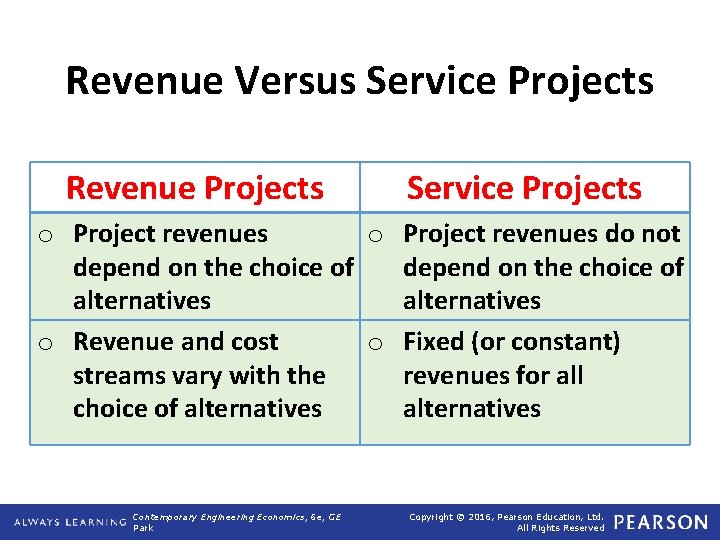 Revenue Versus Service Projects

| Revenue Projects | Service Projects |
|---|---|
| o Project revenues depend on the choice of alternatives | o Project revenues do not depend on the choice of alternatives |
| o Revenue and cost streams vary with the choice of alternatives | o Fixed (or constant) revenues for all alternatives |

ALWAYS LEARNING Contemporary Engineering Economics, 6e, GE Park

Copyright © 2016, Pearson Education, Ltd. All Rights Reserved PEARSON